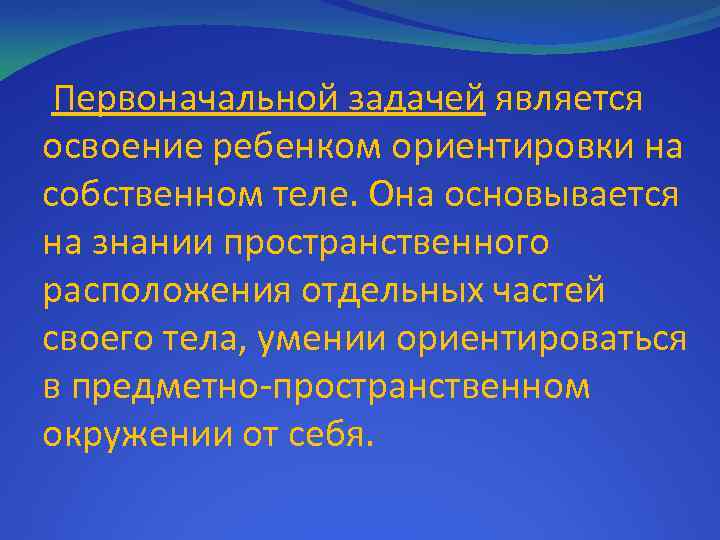 Первоначальной задачей является освоение ребенком ориентировки на собственном теле. Она основывается на знании пространственного расположения отдельных частей своего тела, умении ориентироваться в предметно-пространственном окружении от себя.